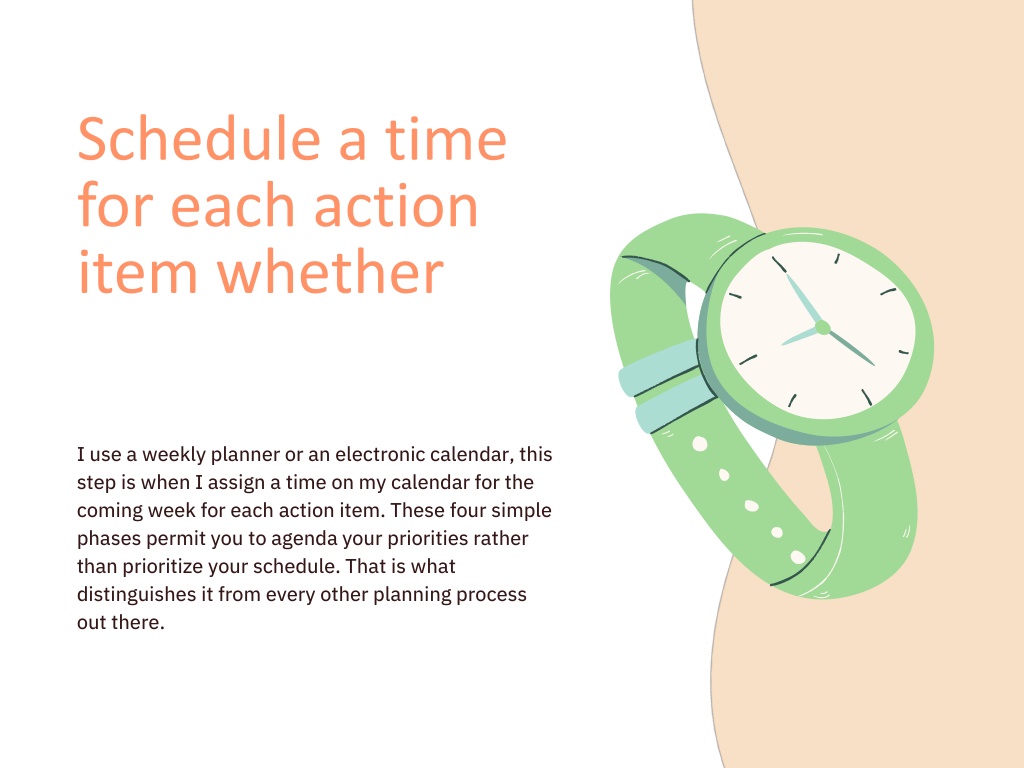 Schedule a time for each action item whether

I use a weekly planner or an electronic calendar, this step is when I assign a time on my calendar for the coming week for each action item. These four simple phases permit you to agenda your priorities rather than prioritize your schedule. That is what distinguishes it from every other planning process out there.